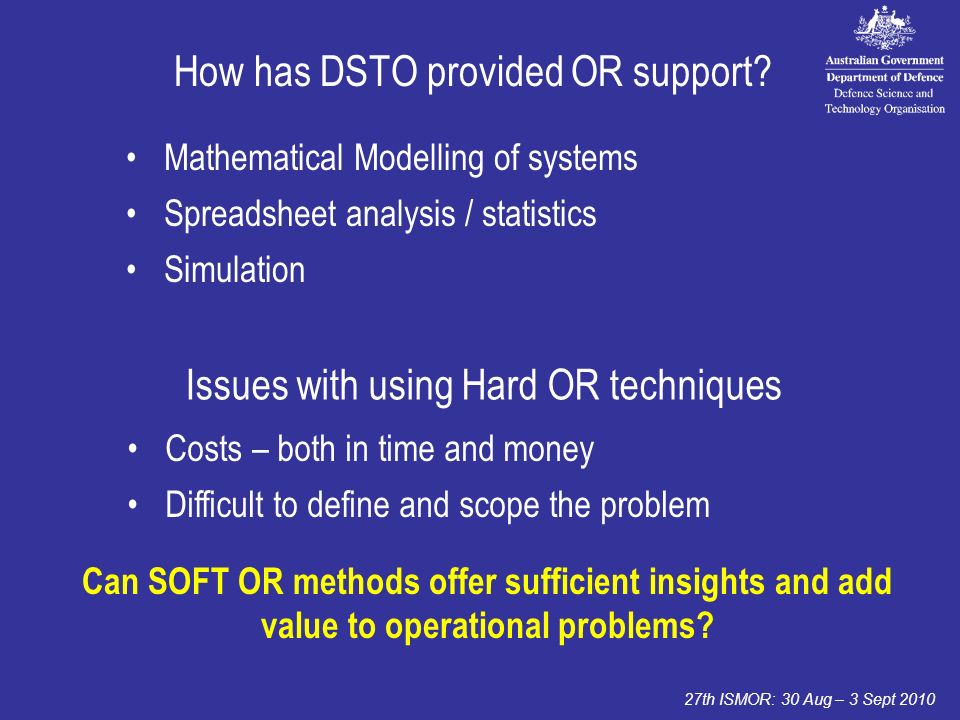 How has DSTO provided OR support?

Australian Government
Department of Defence
Defence Science and Technology Organisation

• Mathematical Modelling of systems
• Spreadsheet analysis / statistics
• Simulation

Issues with using Hard OR techniques

• Costs – both in time and money
• Difficult to define and scope the problem

Can SOFT OR methods offer sufficient insights and add value to operational problems?

27th ISMOR: 30 Aug – 3 Sept 2010